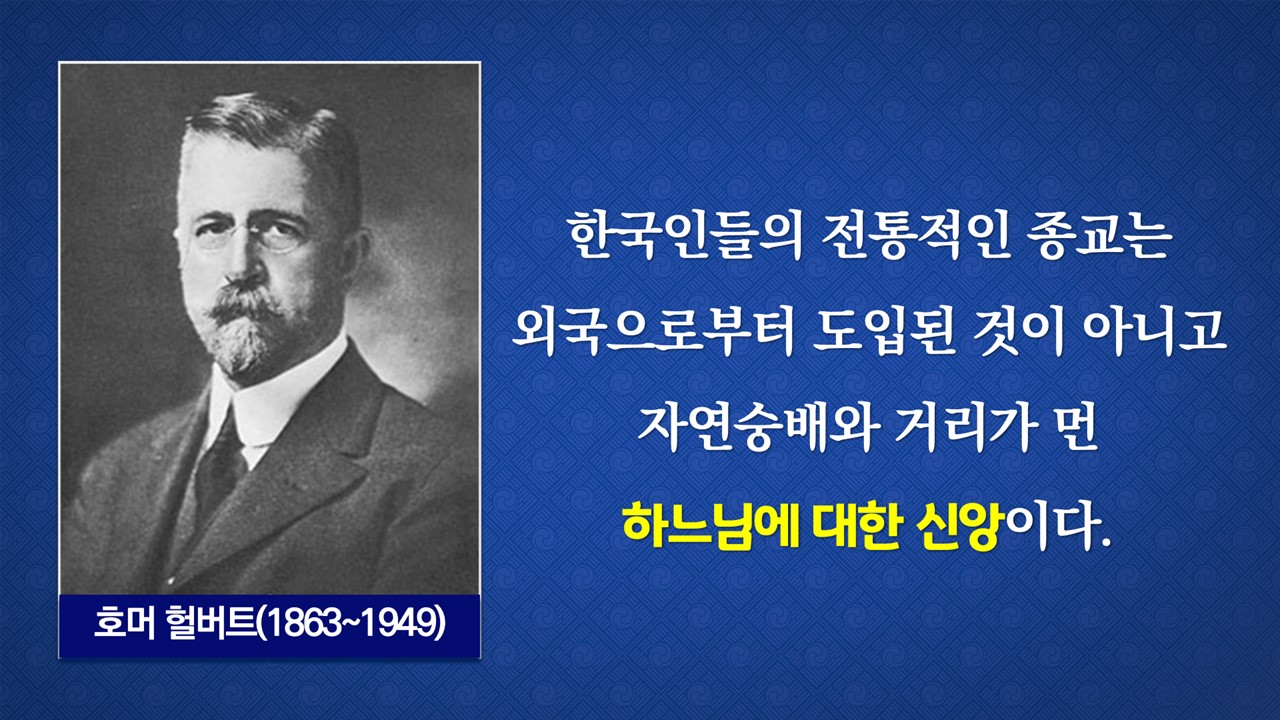 호머 헐버트(1863~1949)

한국인들의 전통적인 종교는
외국으로부터 도입된 것이 아니고
자연숭배와 거리가 먼
하느님에 대한 신앙이다.